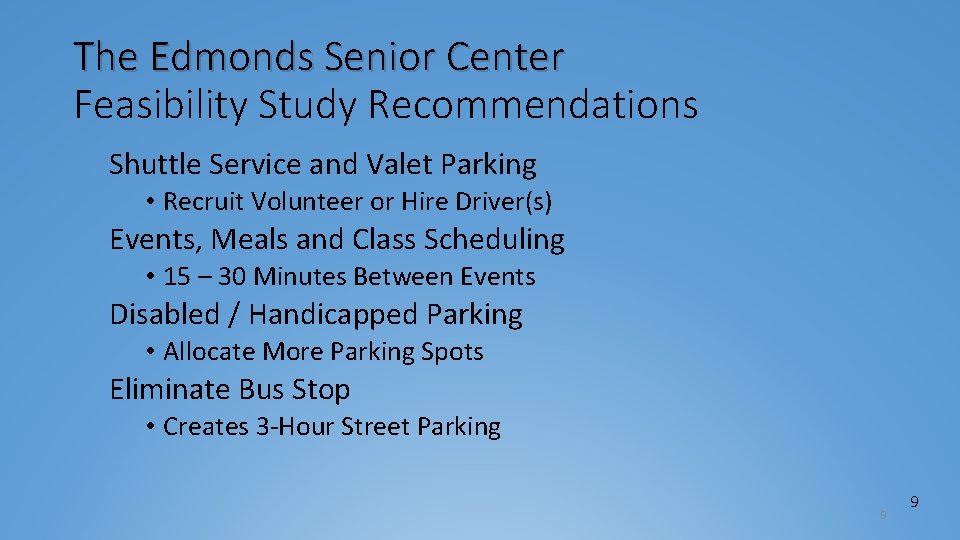 The Edmonds Senior Center
Feasibility Study Recommendations

Shuttle Service and Valet Parking
• Recruit Volunteer or Hire Driver(s)

Events, Meals and Class Scheduling
• 15 – 30 Minutes Between Events

Disabled / Handicapped Parking
• Allocate More Parking Spots

Eliminate Bus Stop
• Creates 3-Hour Street Parking

9

9